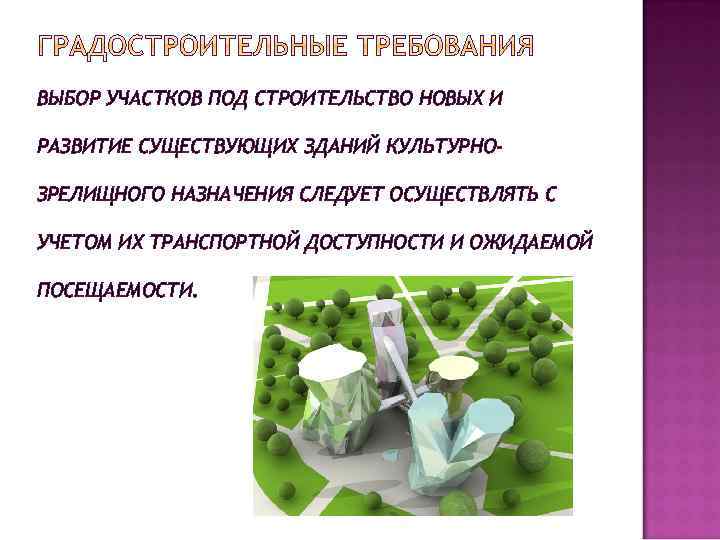 ГРАДОСТРОИТЕЛЬНЫЕ ТРЕБОВАНИЯ

ВЫБОР УЧАСТКОВ ПОД СТРОИТЕЛЬСТВО НОВЫХ И РАЗВИТИЕ СУЩЕСТВУЮЩИХ ЗДАНИЙ КУЛЬТУРНО-ЗРЕЛИЩНОГО НАЗНАЧЕНИЯ СЛЕДУЕТ ОСУЩЕСТВЛЯТЬ С УЧЕТОМ ИХ ТРАНСПОРТНОЙ ДОСТУПНОСТИ И ОЖИДАЕМОЙ ПОСЕЩАЕМОСТИ.